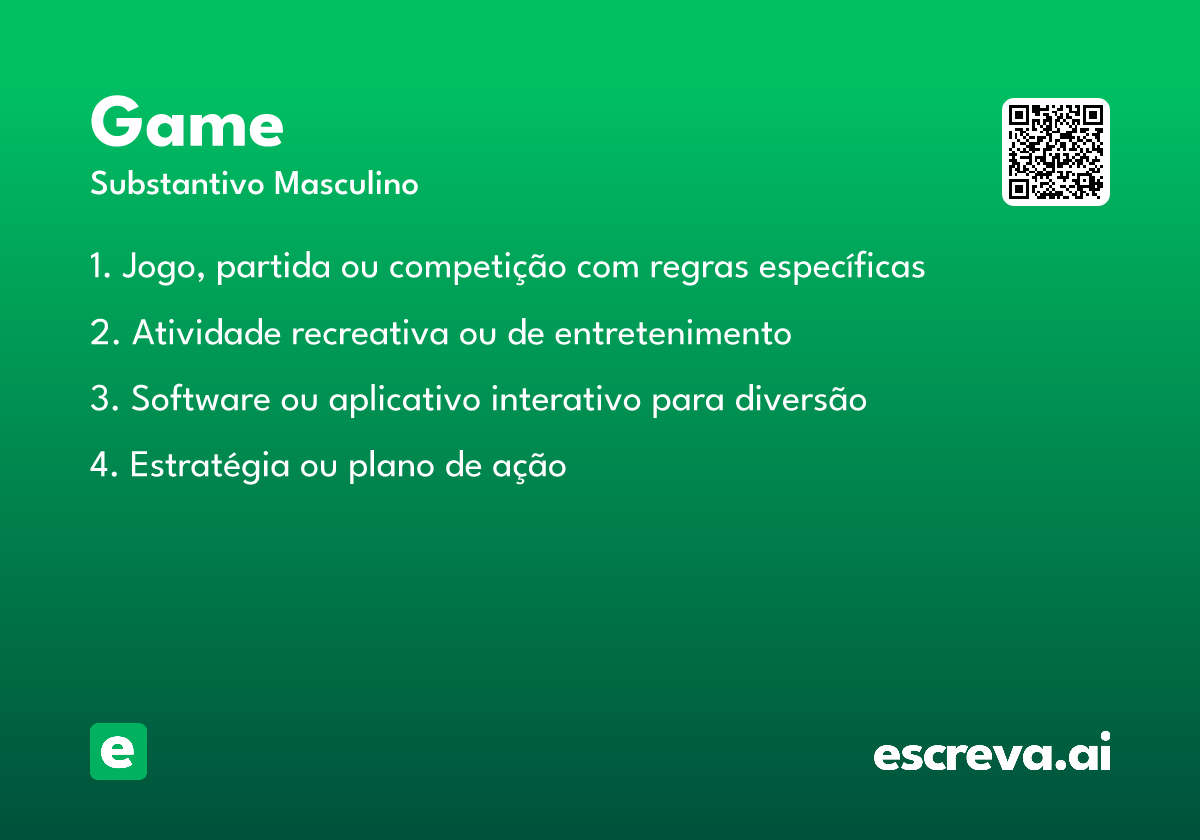 Game
Substantivo Masculino

1. Jogo, partida ou competição com regras específicas

2. Atividade recreativa ou de entretenimento

3. Software ou aplicativo interativo para diversão

4. Estratégia ou plano de ação

e

escreva.ai